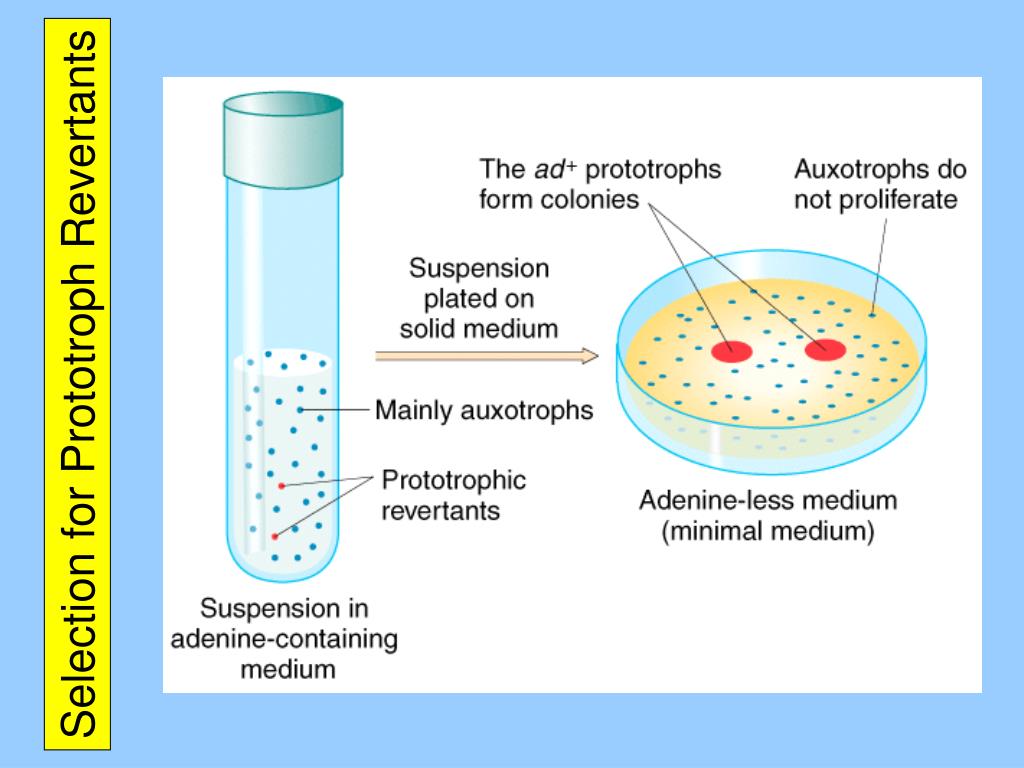 Selection for Prototroph Revertants

The $ad^+$ prototrophs form colonies

Auxotrophs do not proliferate

Suspension plated on solid medium

Mainly auxotrophs

Prototrophic revertants

Adenine-less medium (minimal medium)

Suspension in adenine-containing medium